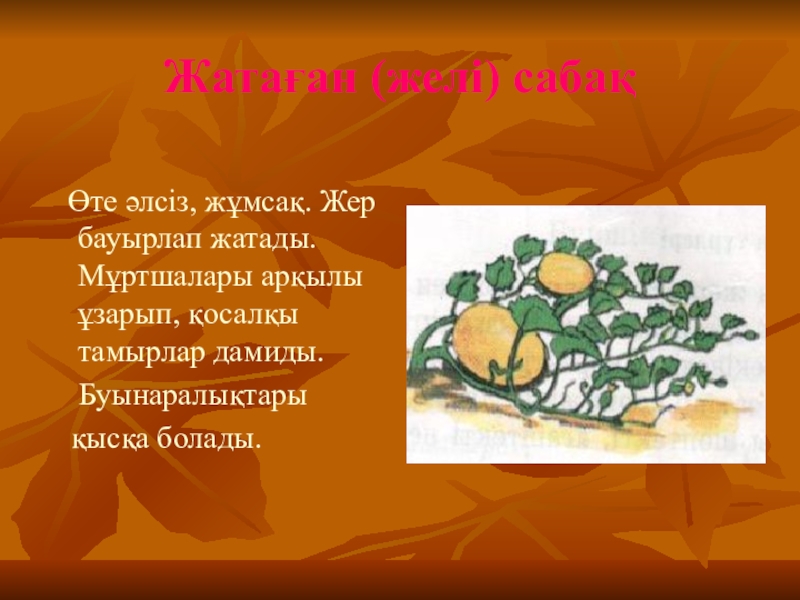 Жатаған (желі) сабақ

Өте әлсіз, жұмсақ. Жер бауырлап жатады. Мұртшалары арқылы ұзарып, қосалқы тамырлар дамиды.

Буынаралықтары қысқа болады.